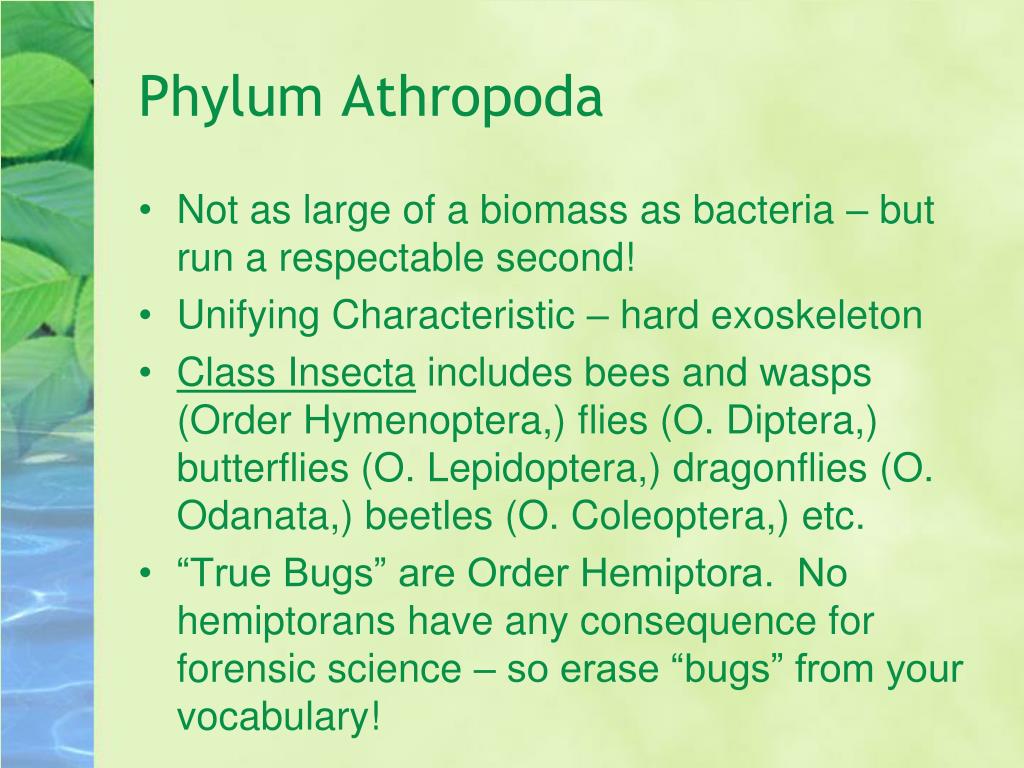 Phylum Athropoda

• Not as large of a biomass as bacteria – but run a respectable second!
• Unifying Characteristic – hard exoskeleton
• Class Insecta includes bees and wasps (Order Hymenoptera,) flies (O. Diptera,) butterflies (O. Lepidoptera,) dragonflies (O. Odanata,) beetles (O. Coleoptera,) etc.
• “True Bugs” are Order Hemiptora. No hemiptorans have any consequence for forensic science – so erase “bugs” from your vocabulary!